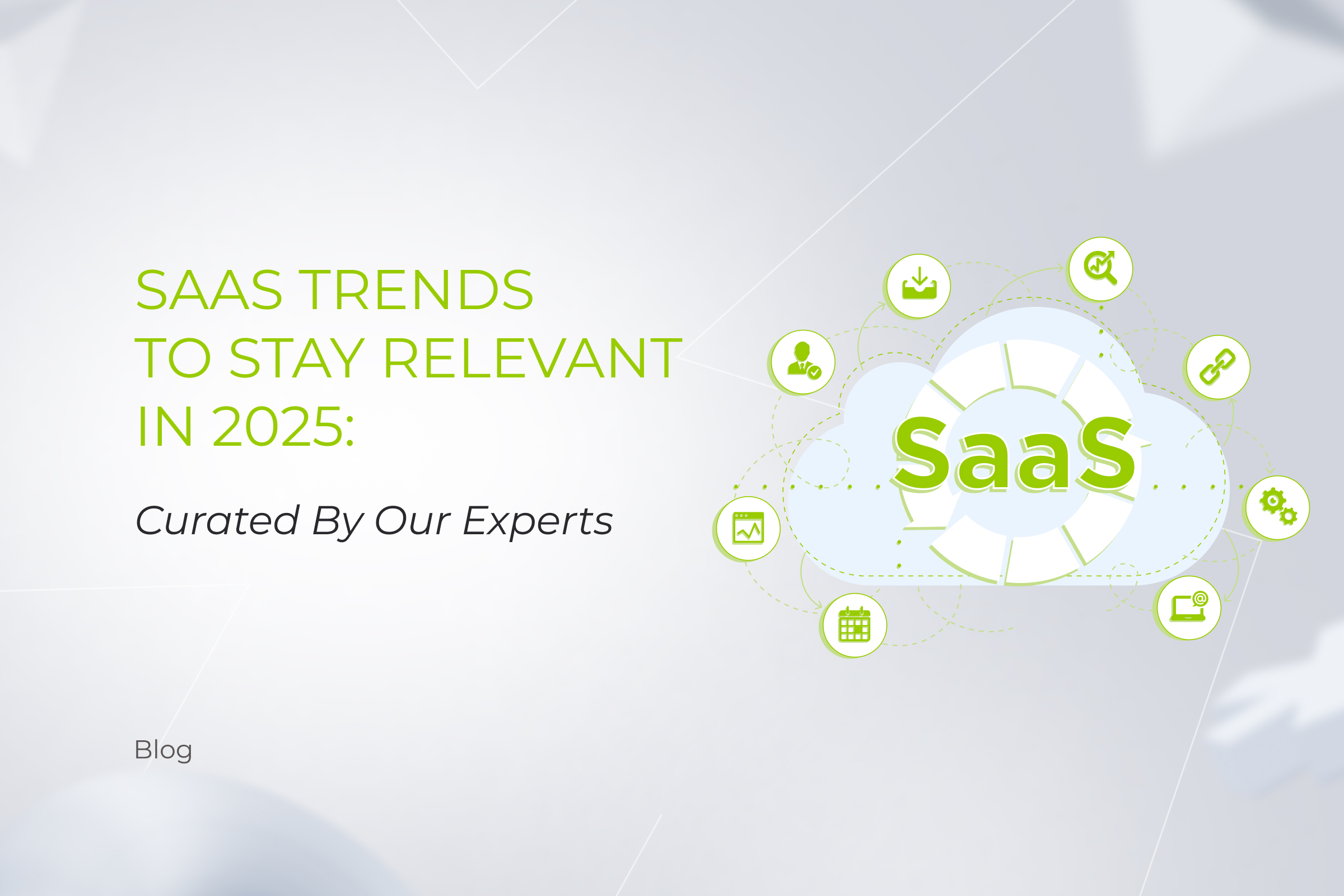 SAAS TRENDS TO STAY RELEVANT IN 2025:

Curated By Our Experts

SaaS

Blog